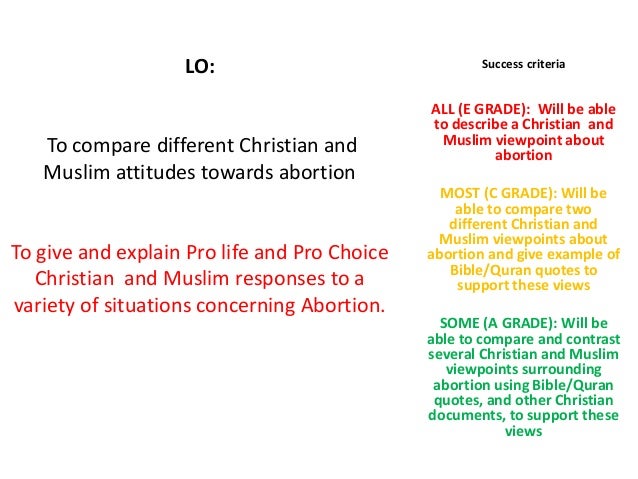 LO:

To compare different Christian and Muslim attitudes towards abortion

To give and explain Pro life and Pro Choice Christian and Muslim responses to a variety of situations concerning Abortion.

Success criteria

ALL (E GRADE): Will be able to describe a Christian and Muslim viewpoint about abortion

MOST (C GRADE): Will be able to compare two different Christian and Muslim viewpoints about abortion and give example of Bible/Quran quotes to support these views

SOME (A GRADE): Will be able to compare and contrast several Christian and Muslim viewpoints surrounding abortion using Bible/Quran quotes, and other Christian documents, to support these views